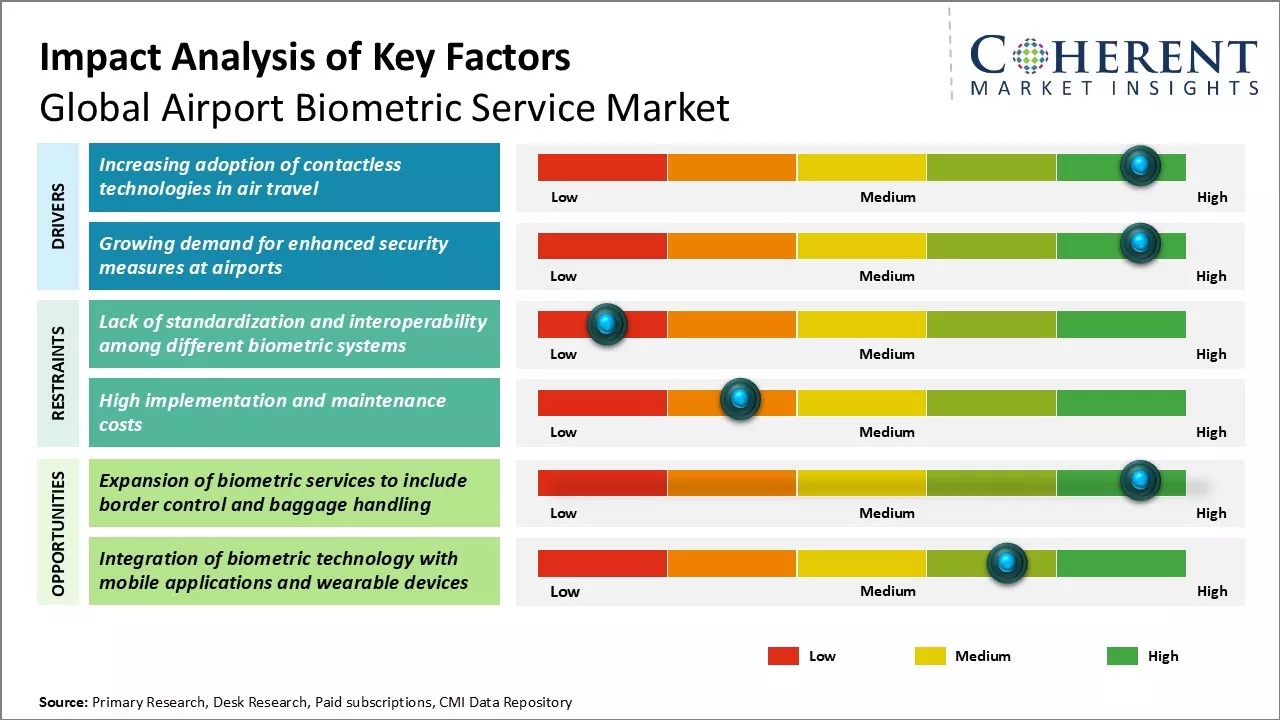 Impact Analysis of Key Factors
Global Airport Biometric Service Market

COHERENT
MARKET INSIGHTS

DRIVERS

Increasing adoption of contactless technologies in air travel

Low Medium High

Growing demand for enhanced security measures at airports

Low Medium High

RESTRAINTS

Lack of standardization and interoperability among different biometric systems

Low Medium High

High implementation and maintenance costs

Low Medium High

OPPORTUNITIES

Expansion of biometric services to include border control and baggage handling

Low Medium High

Integration of biometric technology with mobile applications and wearable devices

Low Medium High

Low Medium High

Source: Primary Research, Desk Research, Paid subscriptions, CMI Data Repository